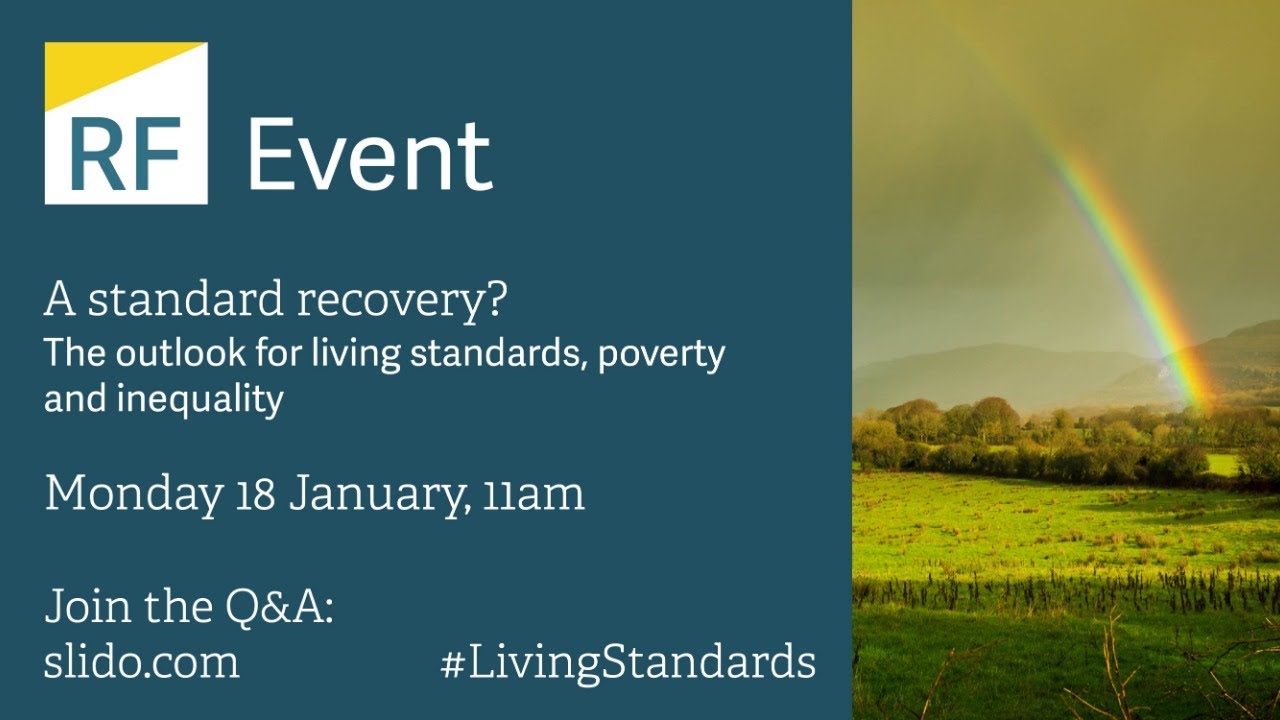 RF Event

A standard recovery?
The outlook for living standards, poverty and inequality

Monday 18 January, 11am

Join the Q&A:
slido.com

#LivingStandards